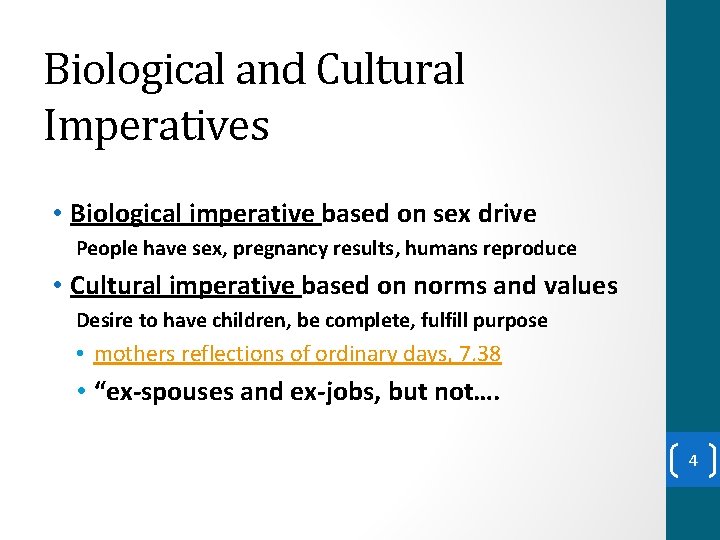 Biological and Cultural Imperatives

• Biological imperative based on sex drive
People have sex, pregnancy results, humans reproduce

• Cultural imperative based on norms and values
Desire to have children, be complete, fulfill purpose

• mothers reflections of ordinary days, 7.38

• “ex-spouses and ex-jobs, but not….

4